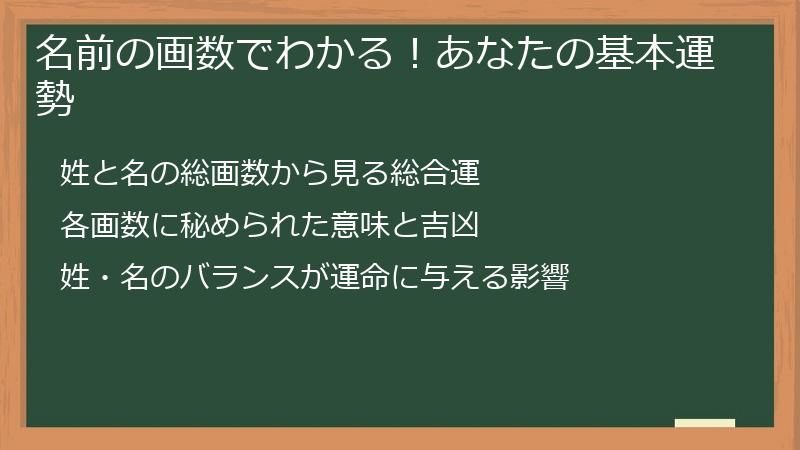 名前の画数でわかる！あなたの基本運勢

姓と名の総画数から見る総合運

各画数に秘められた意味と吉凶

姓・名のバランスが運命に与える影響